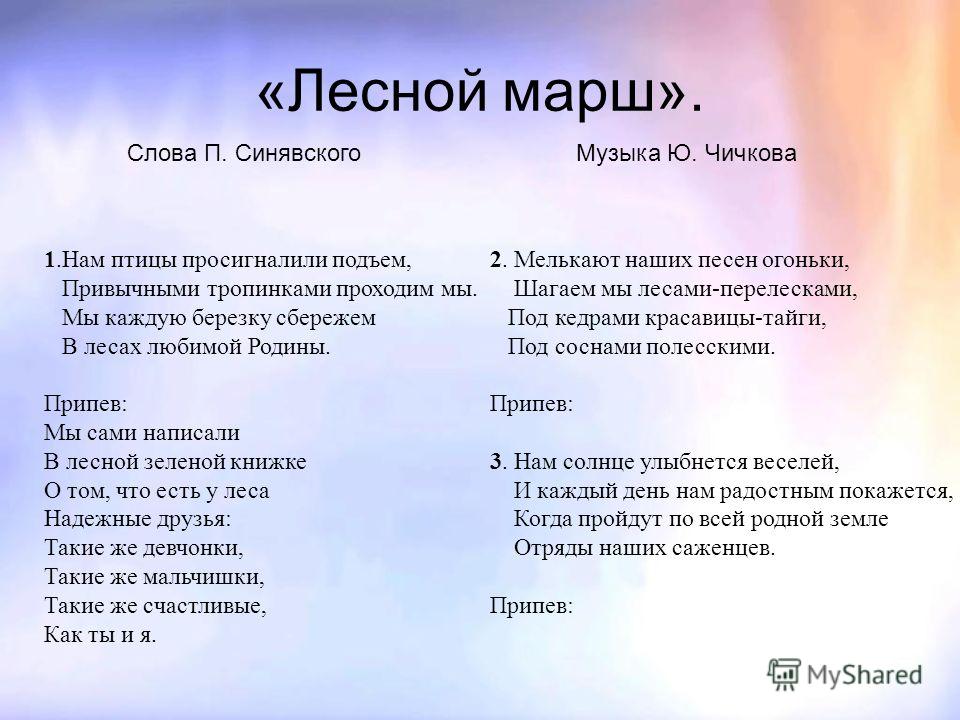 «Лесной марш».

Слова П. Синявского

Музыка Ю. Чичкова

1.Нам птицы просигналили подъем,
Привычными тропинками проходим мы.
Мы каждую березку сбережем
В лесах любимой Родины.

Припев:
Мы сами написали
В лесной зеленой книжке
О том, что есть у леса
Надежные друзья:
Такие же девчонки,
Такие же мальчишки,
Такие же счастливые,
Как ты и я.

2. Мелькают наших песен огоньки,
Шагаем мы лесами-перелесками,
Под кедрами красавицы-тайги,
Под соснами полесскими.

Припев:

3. Нам солнце улыбнется веселей,
И каждый день нам радостным покажется,
Когда пройдут по всей родной земле
Отряды наших саженцев.

Припев:

MyShared